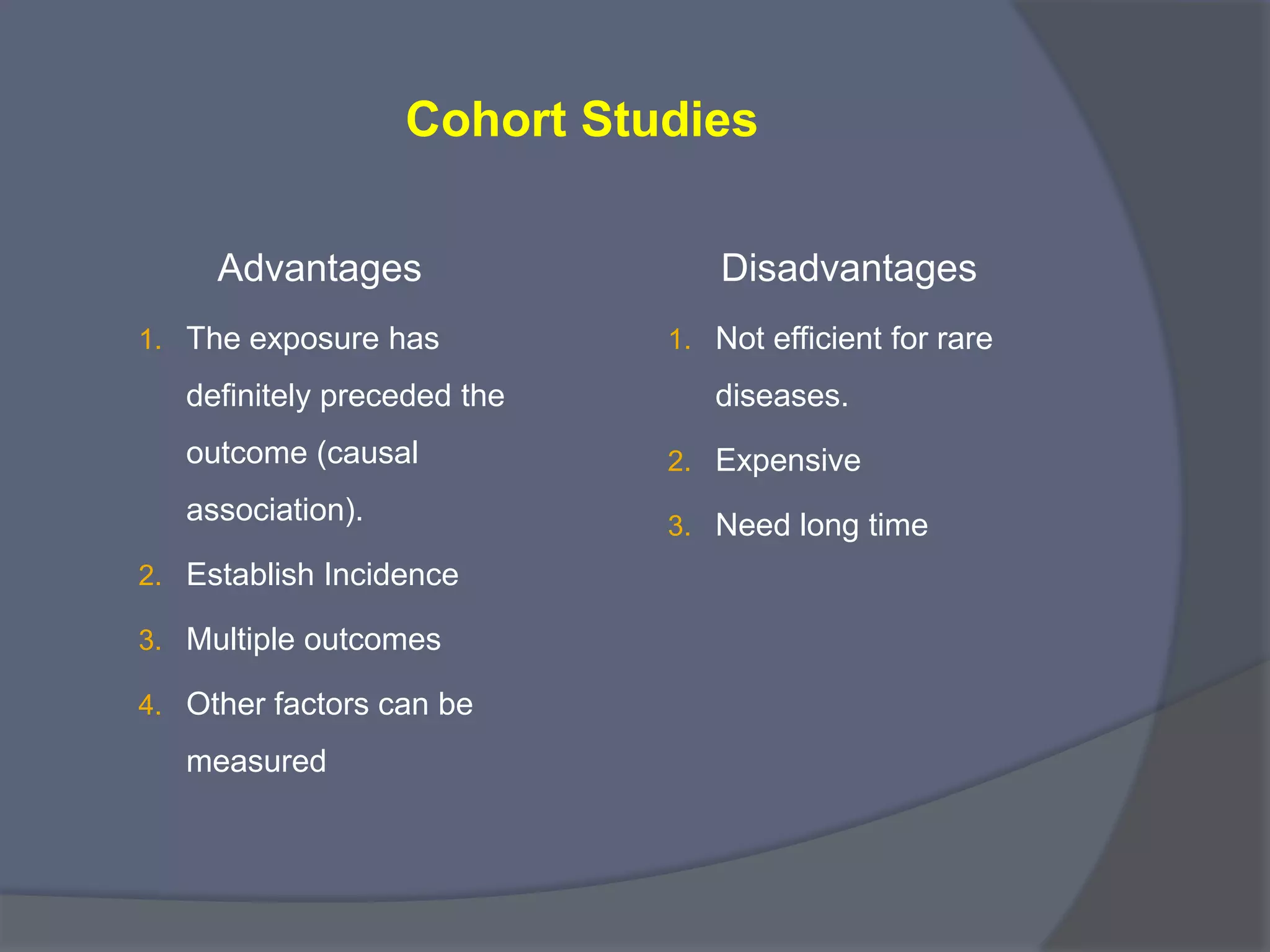 Cohort Studies

Advantages

1. The exposure has definitely preceded the outcome (causal association).
2. Establish Incidence
3. Multiple outcomes
4. Other factors can be measured

Disadvantages

1. Not efficient for rare diseases.
2. Expensive
3. Need long time